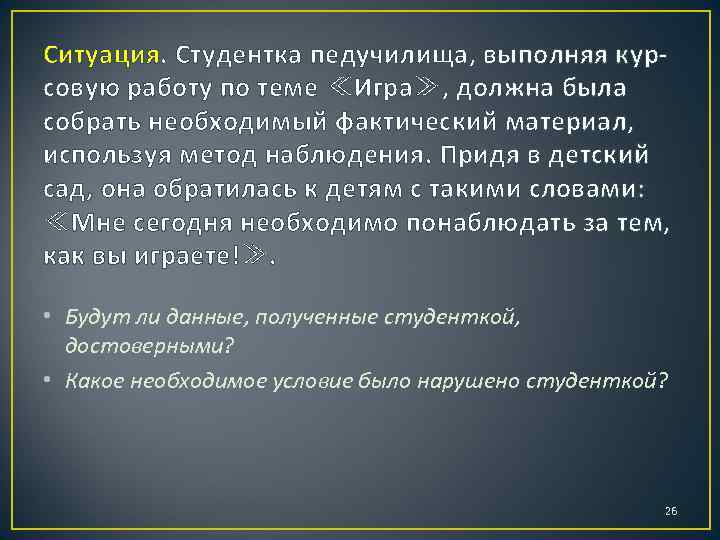 Ситуация. Студентка педучилища, выполняя курсовую работу по теме ≪Игра≫, должна была собрать необходимый фактический материал, используя метод наблюдения. Придя в детский сад, она обратилась к детям с такими словами: ≪Мне сегодня необходимо понаблюдать за тем, как вы играете!≫.

• Будут ли данные, полученные студенткой, достоверными?
• Какое необходимое условие было нарушено студенткой?

26